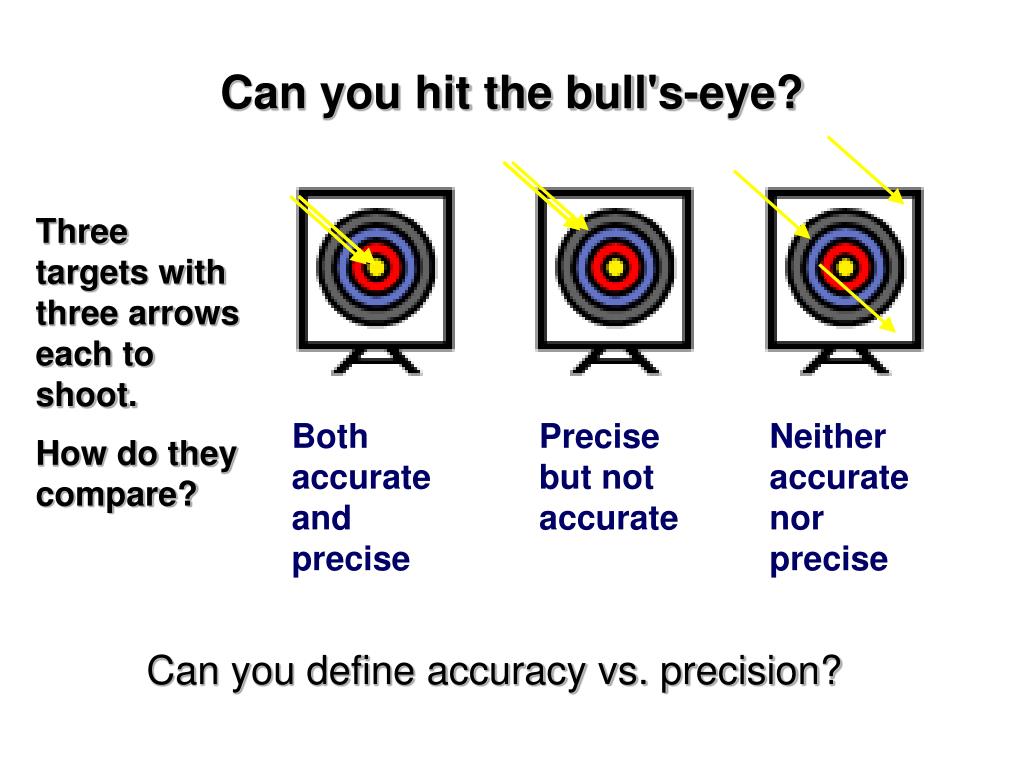 Can you hit the bull's-eye?

Three targets with three arrows each to shoot.

How do they compare?

Both accurate and precise

Precise but not accurate

Neither accurate nor precise

Can you define accuracy vs. precision?